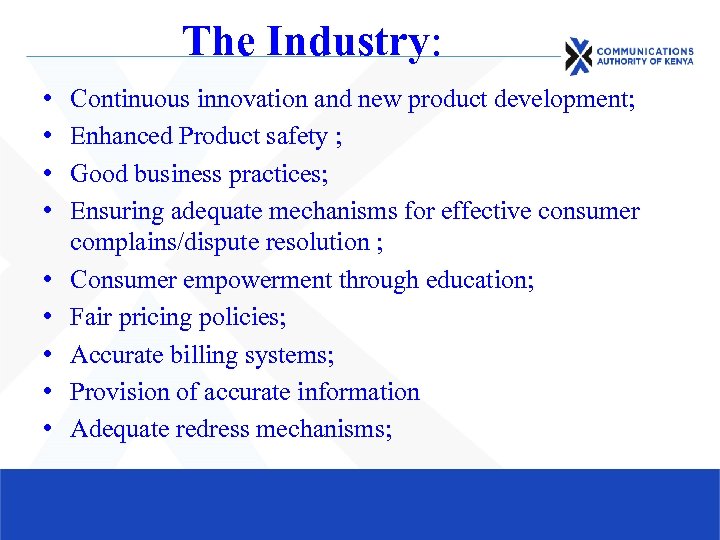 The Industry:

COMMUNICATIONS AUTHORITY OF KENYA

• Continuous innovation and new product development;
• Enhanced Product safety ;
• Good business practices;
• Ensuring adequate mechanisms for effective consumer complains/dispute resolution ;
• Consumer empowerment through education;
• Fair pricing policies;
• Accurate billing systems;
• Provision of accurate information
• Adequate redress mechanisms;